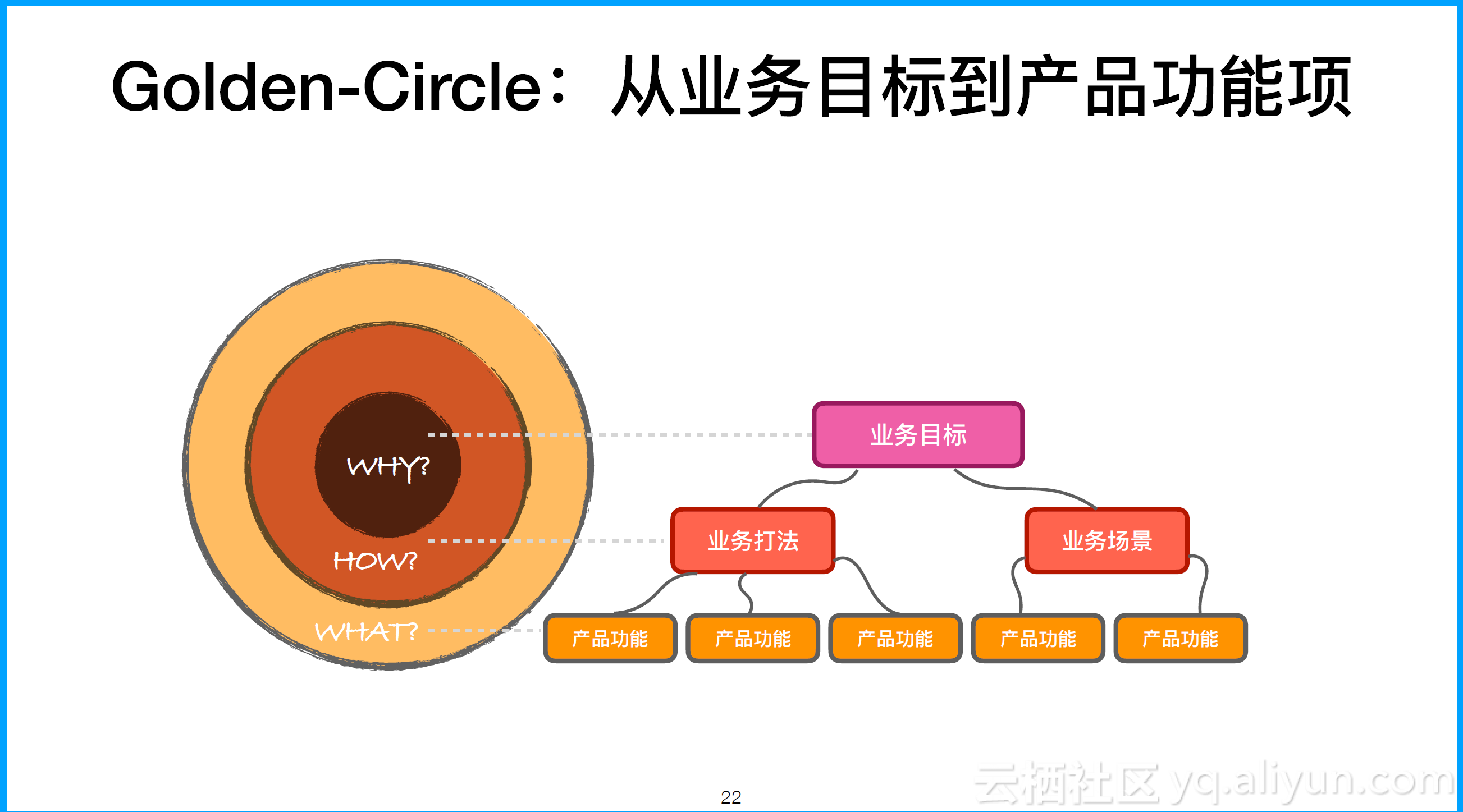 Golden-Circle：从业务目标到产品功能项

WHY?

HOW?

WHAT?

业务目标

业务打法

业务场景

产品功能

产品功能

产品功能

产品功能

产品功能

22

云栖社区 yq.aliyun.com